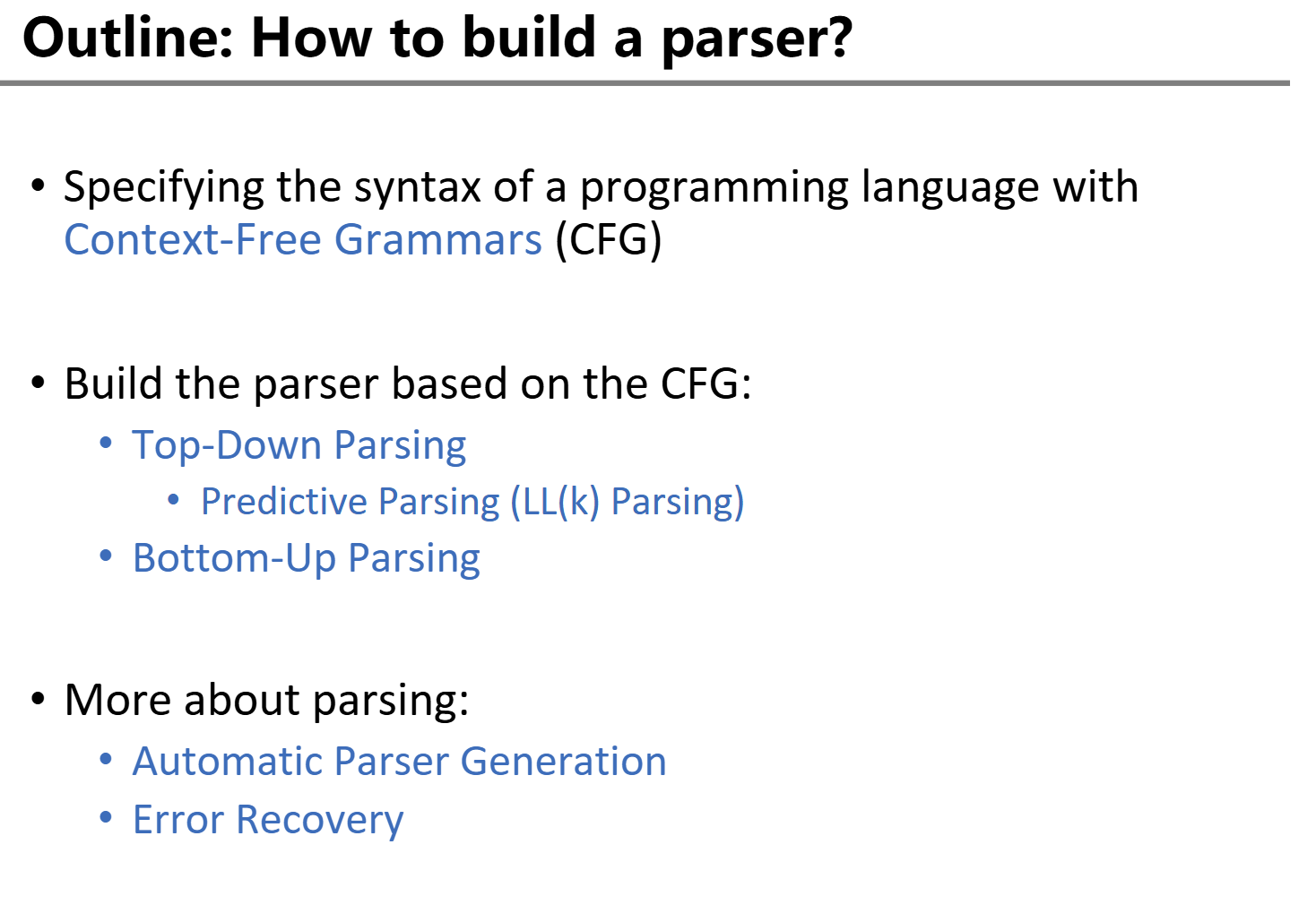 Outline: How to build a parser?

• Specifying the syntax of a programming language with Context-Free Grammars (CFG)

• Build the parser based on the CFG:
• Top-Down Parsing
• Predictive Parsing (LL(k) Parsing)
• Bottom-Up Parsing

• More about parsing:
• Automatic Parser Generation
• Error Recovery